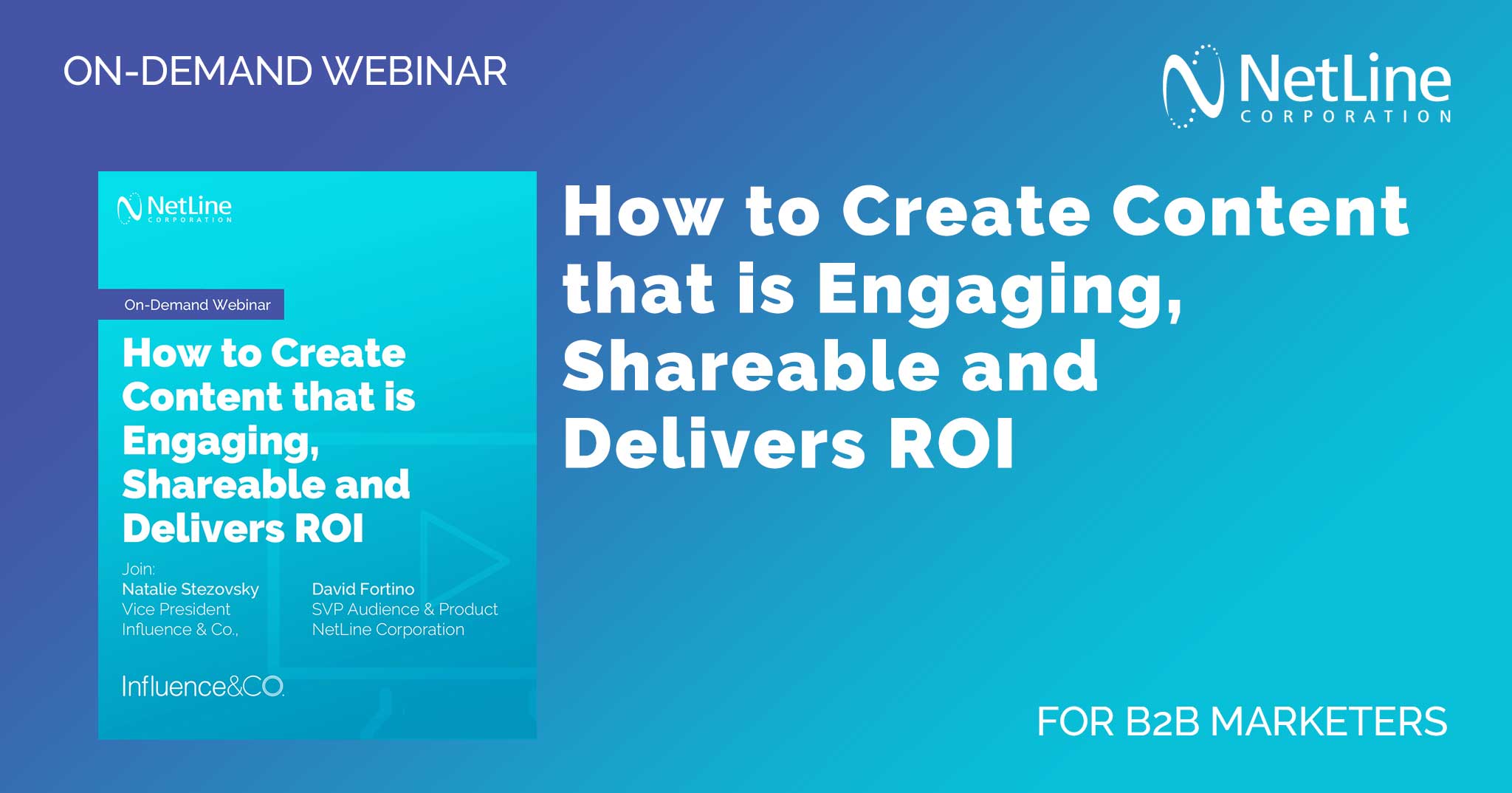 ON-DEMAND WEBINAR

NetLine
CORPORATION

NetLine
CORPORATION

On-Demand Webinar

How to Create Content that is Engaging, Shareable and Delivers ROI

Join:

Natalie Stezovsky
Vice President
Influence & Co.,

David Fortino
SVP Audience & Product
NetLine Corporation

Influence&CO.

How to Create Content that is Engaging, Shareable and Delivers ROI

FOR B2B MARKETERS